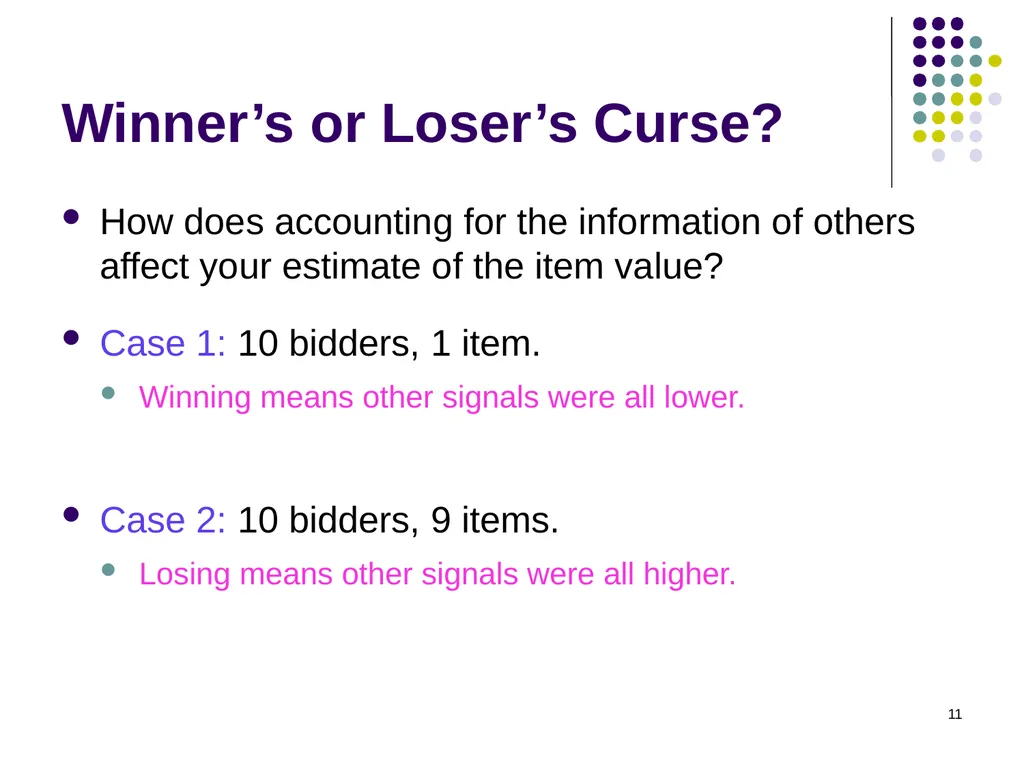 Winner’s or Loser’s Curse?

- How does accounting for the information of others affect your estimate of the item value?

- Case 1: 10 bidders, 1 item.
  - Winning means other signals were all lower.

- Case 2: 10 bidders, 9 items.
  - Losing means other signals were all higher.

11